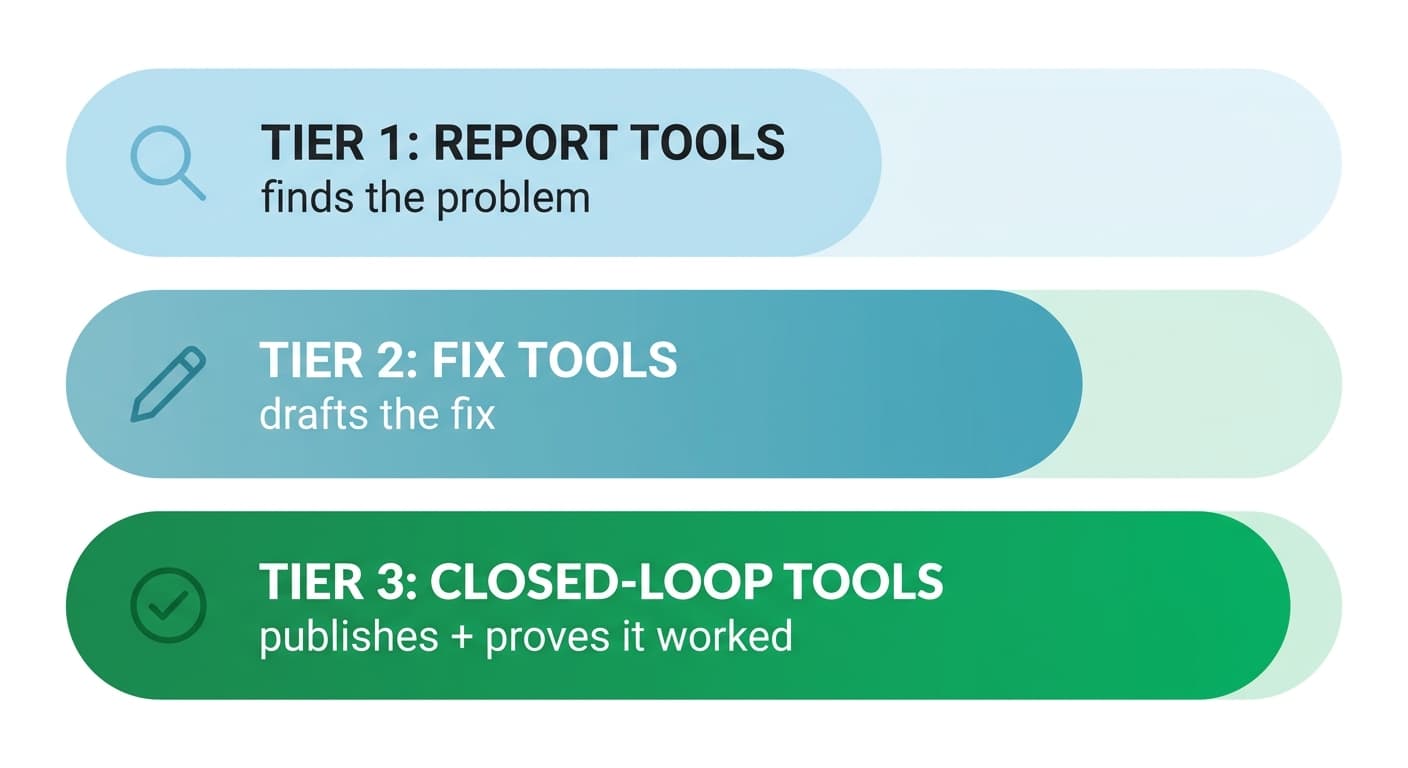 TIER 1: REPORT TOOLS
finds the problem

TIER 2: FIX TOOLS
drafts the fix

TIER 3: CLOSED-LOOP TOOLS
publishes + proves it worked